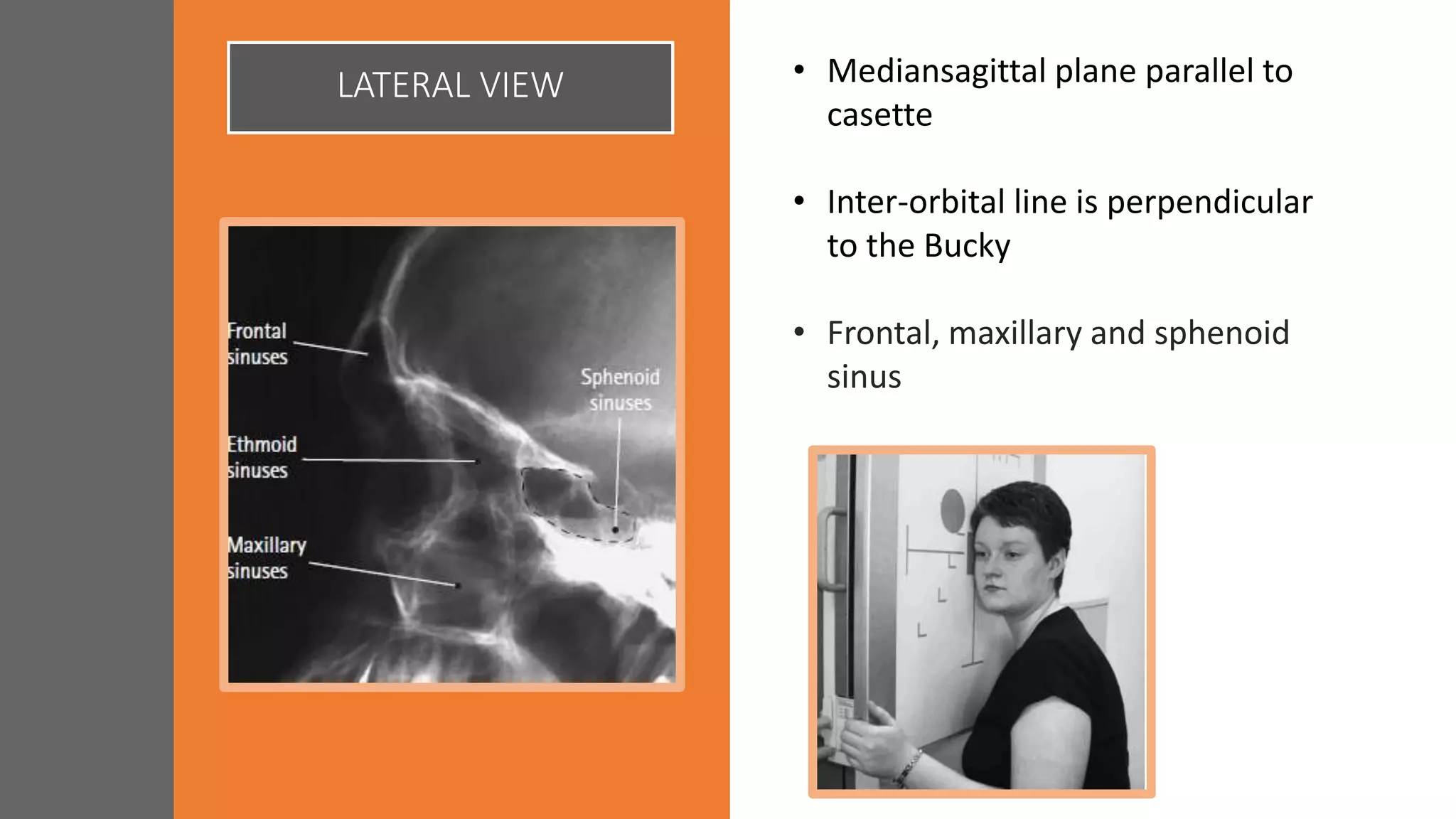 LATERAL VIEW

Frontal sinuses

Sphenoid sinuses

Ethmoid sinuses

Maxillary sinuses

• Mediansagittal plane parallel to casette

• Inter-orbital line is perpendicular to the Bucky

• Frontal, maxillary and sphenoid sinus